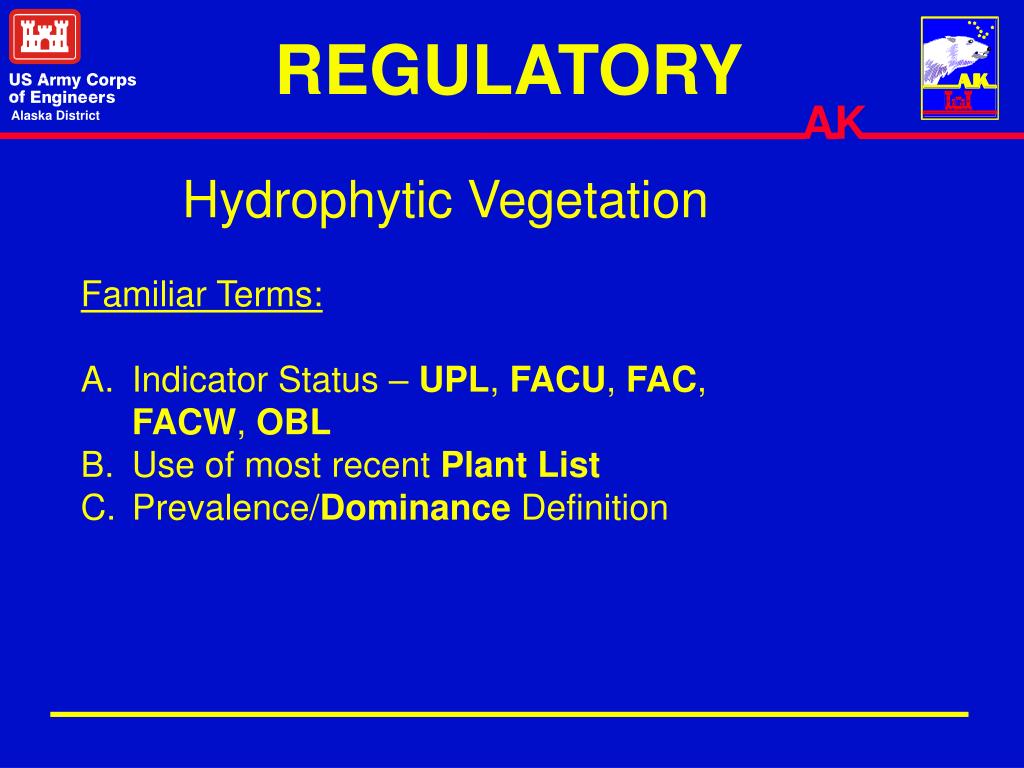 US Army Corps of Engineers
Alaska District

REGULATORY

AK

AK

Hydrophytic Vegetation

Familiar Terms:

A. Indicator Status – UPL, FACU, FAC, FACW, OBL
B. Use of most recent Plant List
C. Prevalence/Dominance Definition